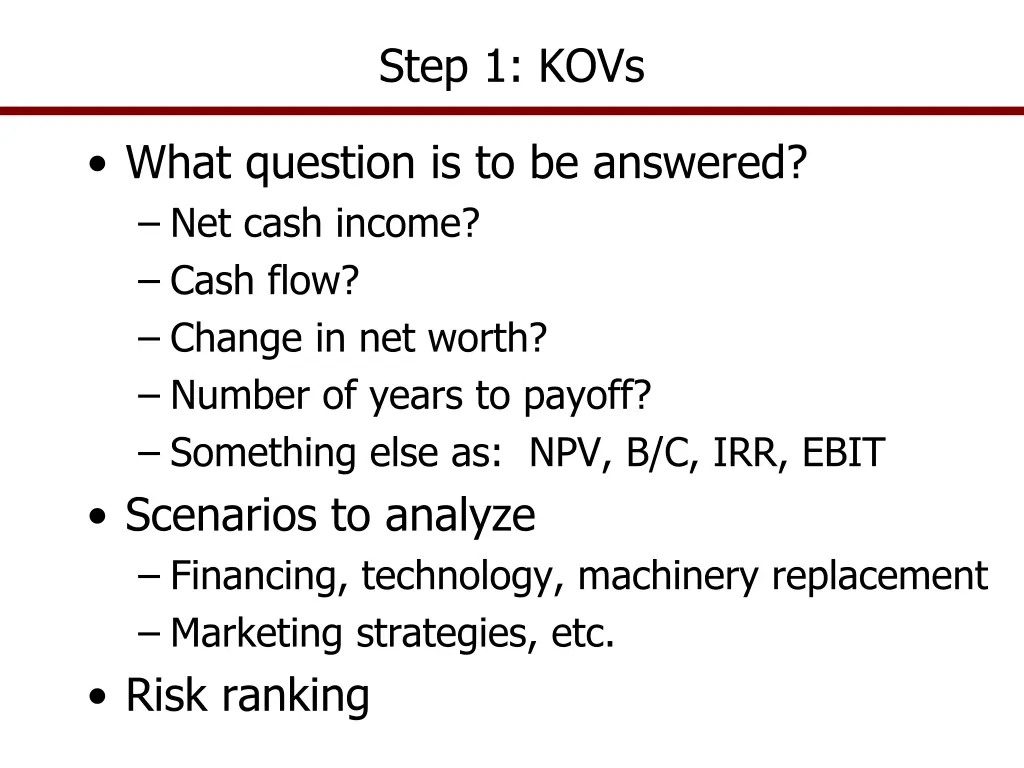 Step 1: KOVs

• What question is to be answered?
– Net cash income?
– Cash flow?
– Change in net worth?
– Number of years to payoff?
– Something else as: NPV, B/C, IRR, EBIT
• Scenarios to analyze
– Financing, technology, machinery replacement
– Marketing strategies, etc.
• Risk ranking